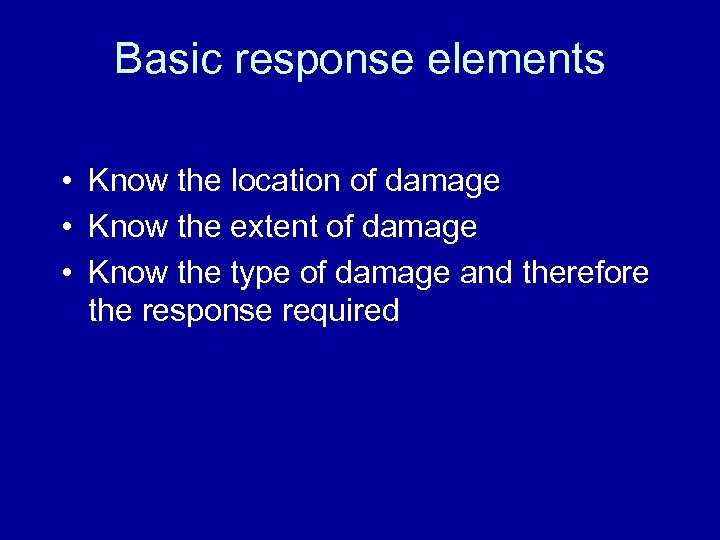 Basic response elements

• Know the location of damage
• Know the extent of damage
• Know the type of damage and therefore the response required